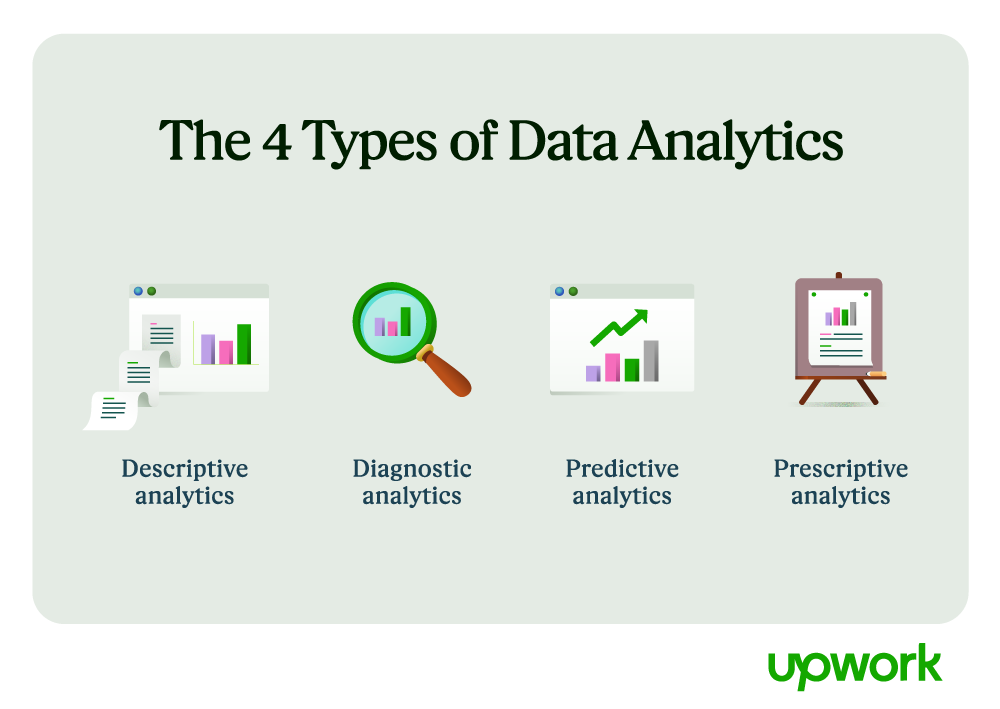 The 4 Types of Data Analytics

Descriptive analytics

Diagnostic analytics

Predictive analytics

Prescriptive analytics

upwork